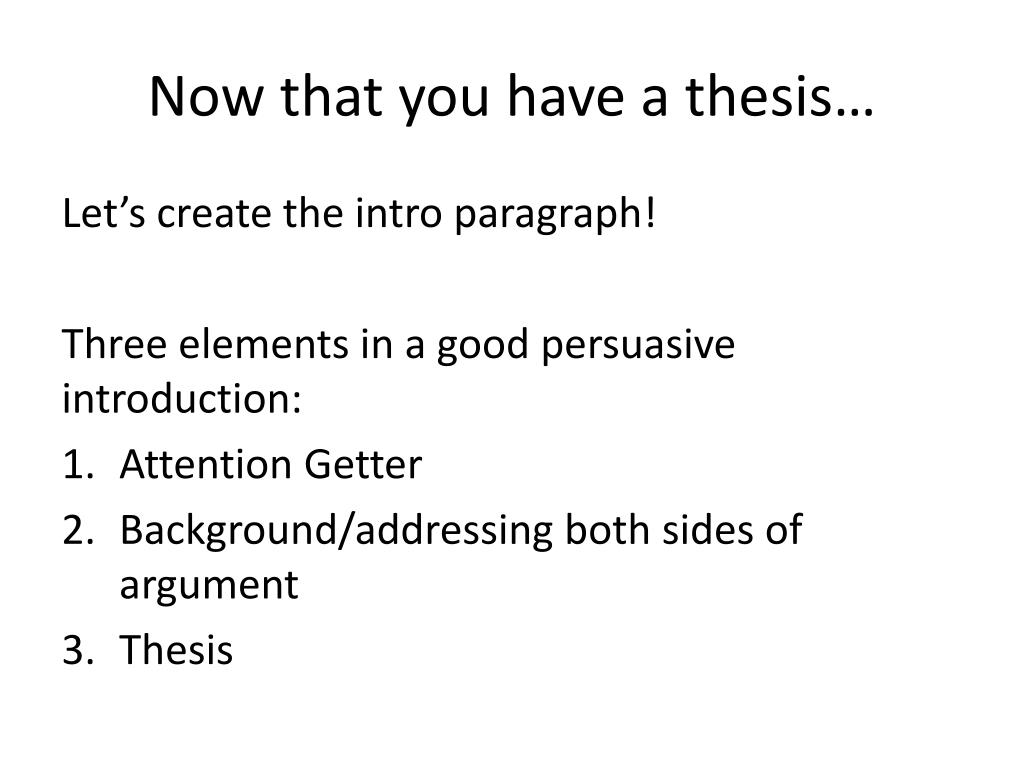 Now that you have a thesis…

Let’s create the intro paragraph!

Three elements in a good persuasive introduction:
1. Attention Getter
2. Background/addressing both sides of argument
3. Thesis